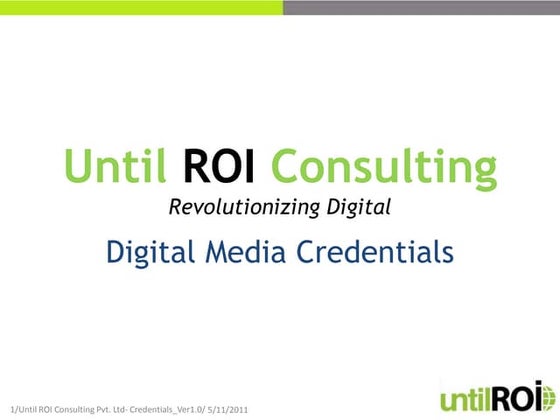 Until ROI Consulting
Revolutionizing Digital
Digital Media Credentials

1/Until ROI Consulting Pvt. Ltd- Credentials_Ver1.0/ 5/11/2011

untilROI